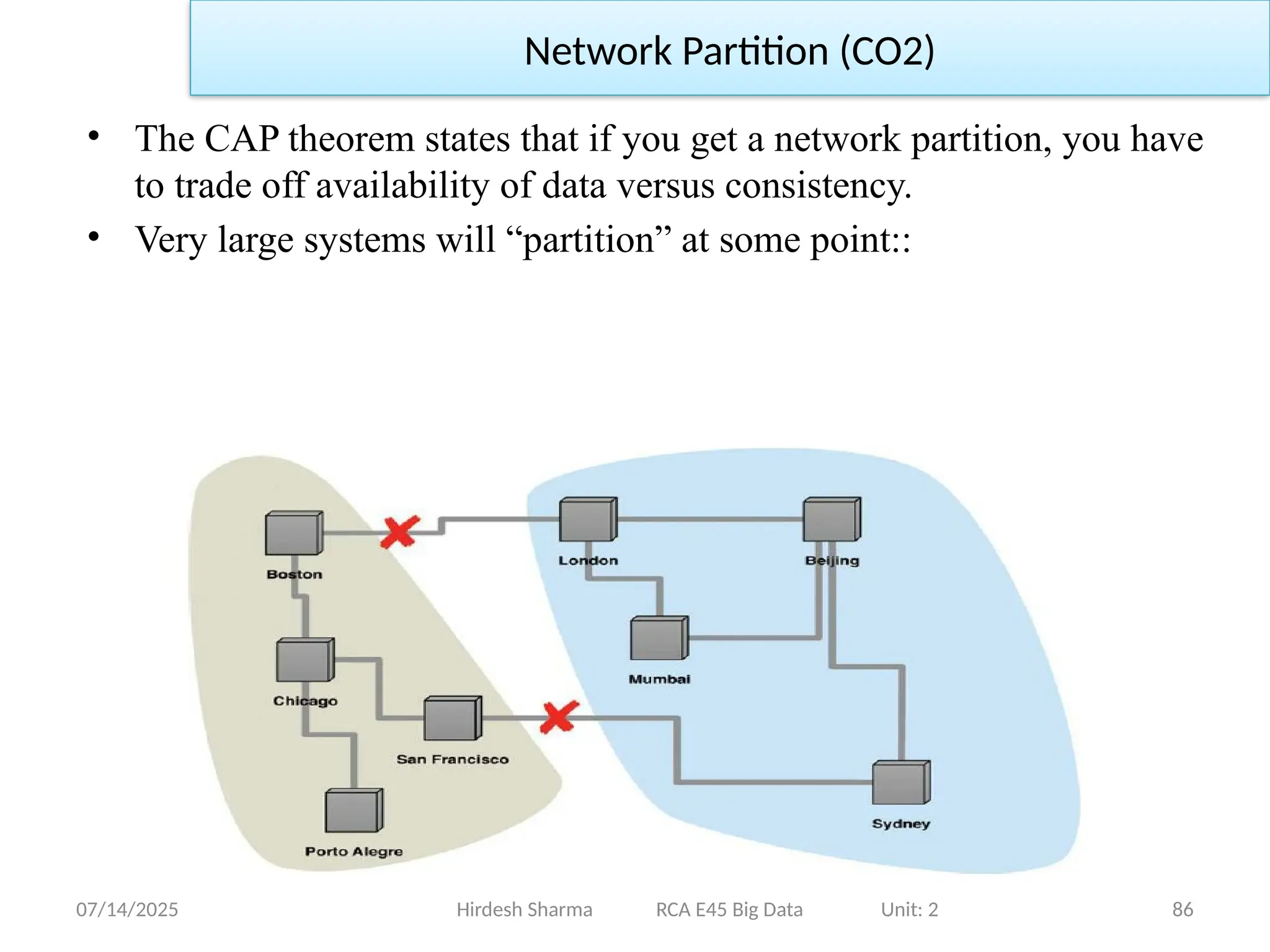 Network Partition (CO2)

• The CAP theorem states that if you get a network partition, you have to trade off availability of data versus consistency.
• Very large systems will “partition” at some point::

Boston
London
Beijing
Mumbai
Chicago
San Francisco
Porto Alegre
Sydney

07/14/2025 Hirdesh Sharma RCA E45 Big Data Unit: 2 86